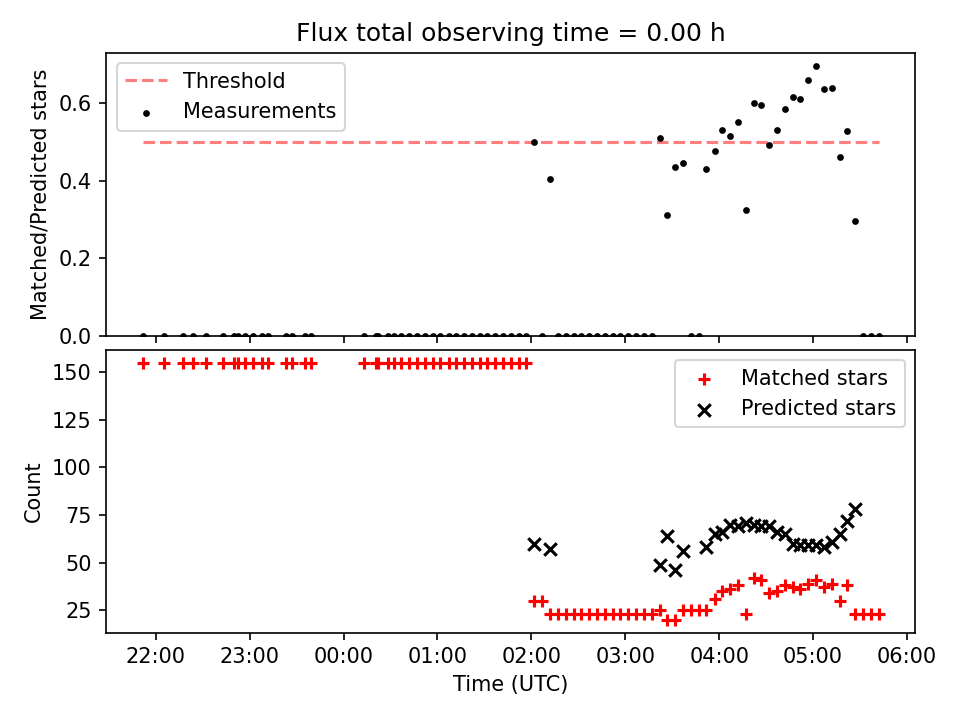 Flux total observing time = 0.00 h

Threshold
Measurements

Matched/Predicted stars

0.6
0.4
0.2
0.0

Matched stars
Predicted stars

Count

150
125
100
75
50
25

22:00
23:00
00:00
01:00
02:00
03:00
04:00
05:00
06:00

Time (UTC)